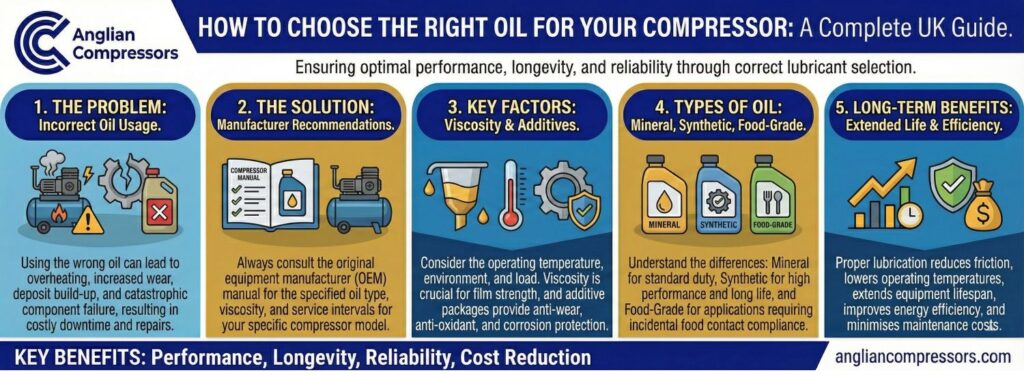 Anglian Compressors

HOW TO CHOOSE THE RIGHT OIL FOR YOUR COMPRESSOR: A Complete UK Guide.

Ensuring optimal performance, longevity, and reliability through correct lubricant selection.

1. THE PROBLEM: Incorrect Oil Usage.

Using the wrong oil can lead to overheating, increased wear, deposit build-up, and catastrophic component failure, resulting in costly downtime and repairs.

2. THE SOLUTION: Manufacturer Recommendations.

COMPRESSOR MANUAL

Always consult the original equipment manufacturer (OEM) manual for the specified oil type, viscosity, and service intervals for your specific compressor model.

3. KEY FACTORS: Viscosity & Additives.

Consider the operating temperature, environment, and load. Viscosity is crucial for film strength, and additive packages provide anti-wear, anti-oxidant, and corrosion protection.

4. TYPES OF OIL: Mineral, Synthetic, Food-Grade.

MINERAL

SYNTHETIC

FOOD-GRADE

Understand the differences: Mineral for standard duty, Synthetic for high performance and long life, and Food-Grade for applications requiring incidental food contact compliance.

5. LONG-TERM BENEFITS: Extended Life & Efficiency.

Proper lubrication reduces friction, lowers operating temperatures, extends equipment lifespan, improves energy efficiency, and minimises maintenance costs.

KEY BENEFITS: Performance, Longevity, Reliability, Cost Reduction

angliancompressors.com